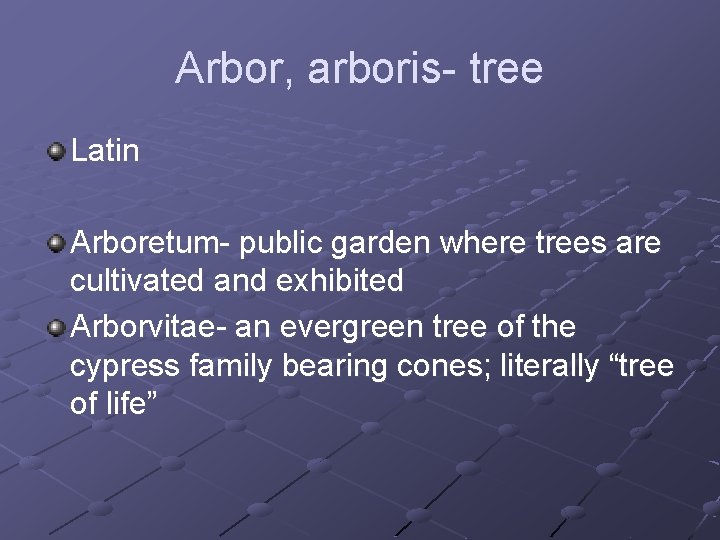 Arbor, arboris- tree

Latin

Arboretum- public garden where trees are cultivated and exhibited

Arborvitae- an evergreen tree of the cypress family bearing cones; literally “tree of life”